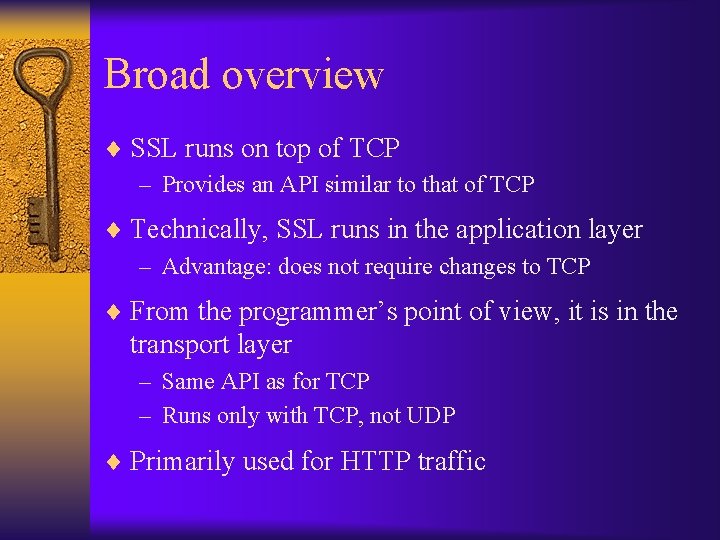 Broad overview

♦ SSL runs on top of TCP
– Provides an API similar to that of TCP

♦ Technically, SSL runs in the application layer
– Advantage: does not require changes to TCP

♦ From the programmer’s point of view, it is in the transport layer
– Same API as for TCP
– Runs only with TCP, not UDP

♦ Primarily used for HTTP traffic